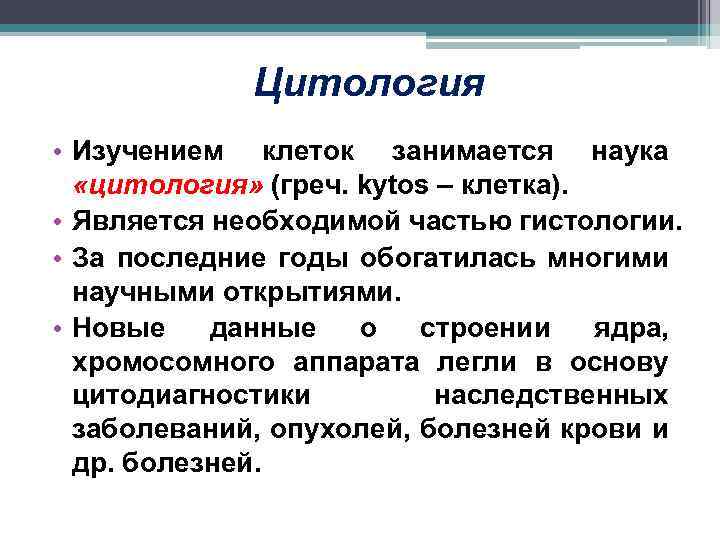 Цитология

• Изучением клеток занимается наука «цитология» (греч. kytos – клетка).
• Является необходимой частью гистологии.
• За последние годы обогатилась многими научными открытиями.
• Новые данные о строении ядра, хромосомного аппарата легли в основу цитодиагностики наследственных заболеваний, опухолей, болезней крови и др. болезней.